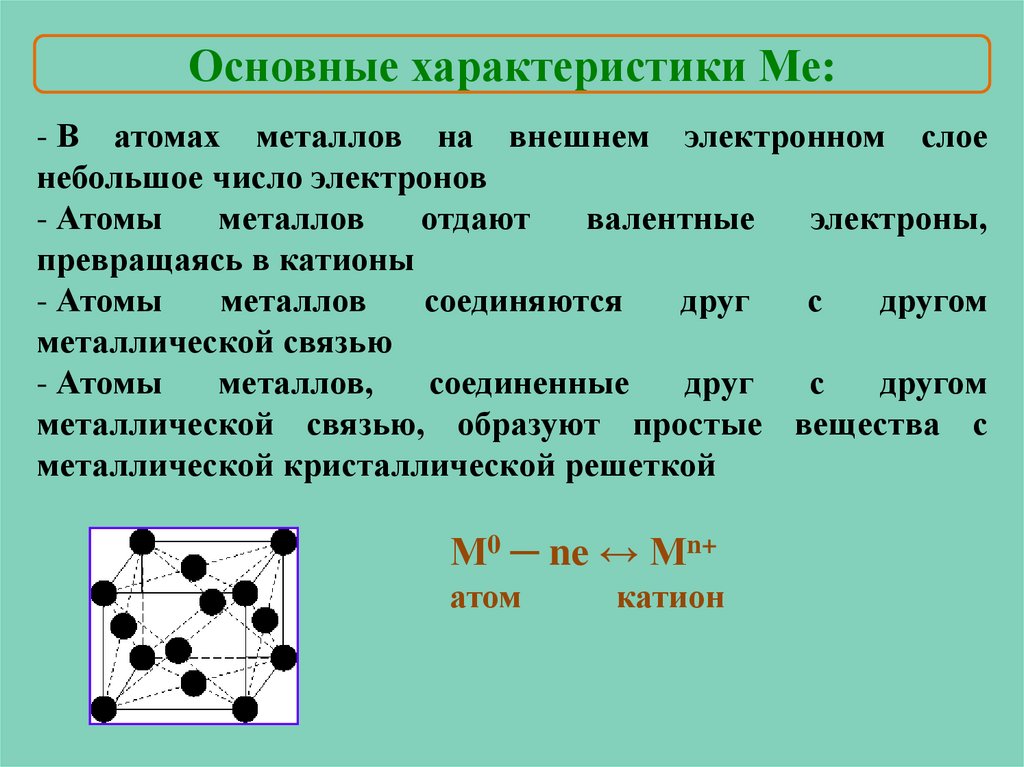 Основные характеристики Ме:

- В атомах металлов на внешнем электронном слое небольшое число электронов

- Атомы металлов отдают валентные электроны, превращаясь в катионы

- Атомы металлов соединяются друг с другом металлической связью

- Атомы металлов, соединенные друг с другом металлической связью, образуют простые вещества с металлической кристаллической решеткой

$M^0 - ne \leftrightarrow M^{n+}$
атом катион